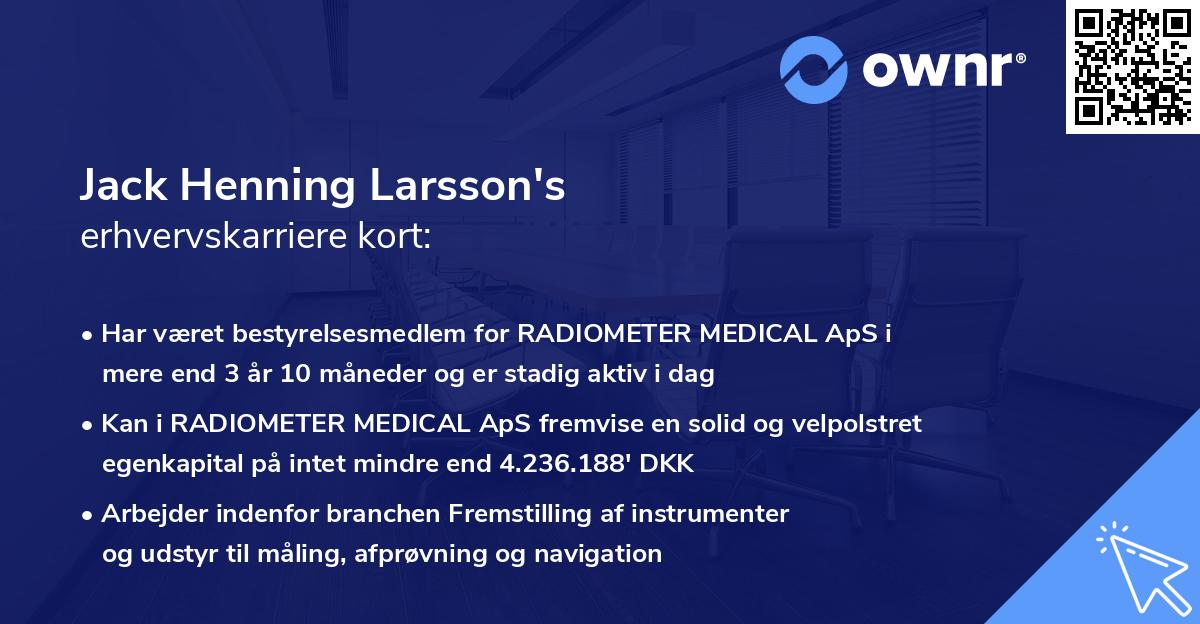 ownr®

Jack Henning Larsson's erhvervskarriere kort:

• Har været bestyrelsesmedlem for RADIOMETER MEDICAL ApS i mere end 3 år 10 måneder og er stadig aktiv i dag

• Kan i RADIOMETER MEDICAL ApS fremvise en solid og velpolstret egenkapital på intet mindre end 4.236.188' DKK

• Arbejder indenfor branchen Fremstilling af instrumenter og udstyr til måling, afprøvning og navigation